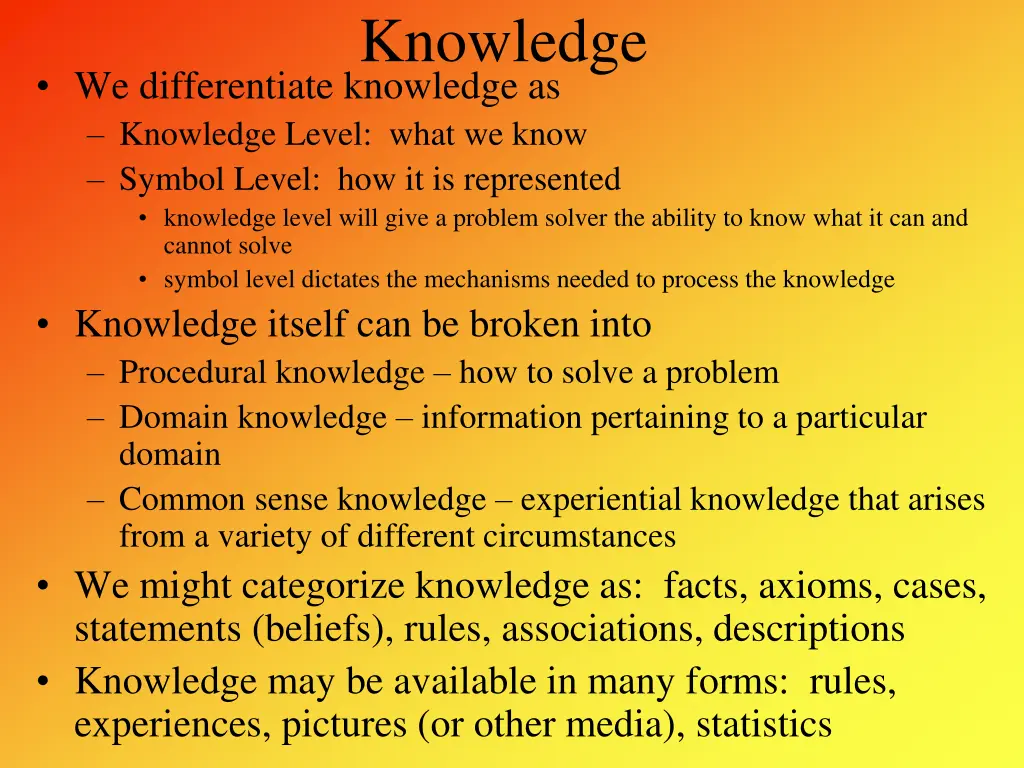 Knowledge

• We differentiate knowledge as
– Knowledge Level: what we know
– Symbol Level: how it is represented
• knowledge level will give a problem solver the ability to know what it can and cannot solve
• symbol level dictates the mechanisms needed to process the knowledge
• Knowledge itself can be broken into
– Procedural knowledge – how to solve a problem
– Domain knowledge – information pertaining to a particular domain
– Common sense knowledge – experiential knowledge that arises from a variety of different circumstances
• We might categorize knowledge as: facts, axioms, cases, statements (beliefs), rules, associations, descriptions
• Knowledge may be available in many forms: rules, experiences, pictures (or other media), statistics